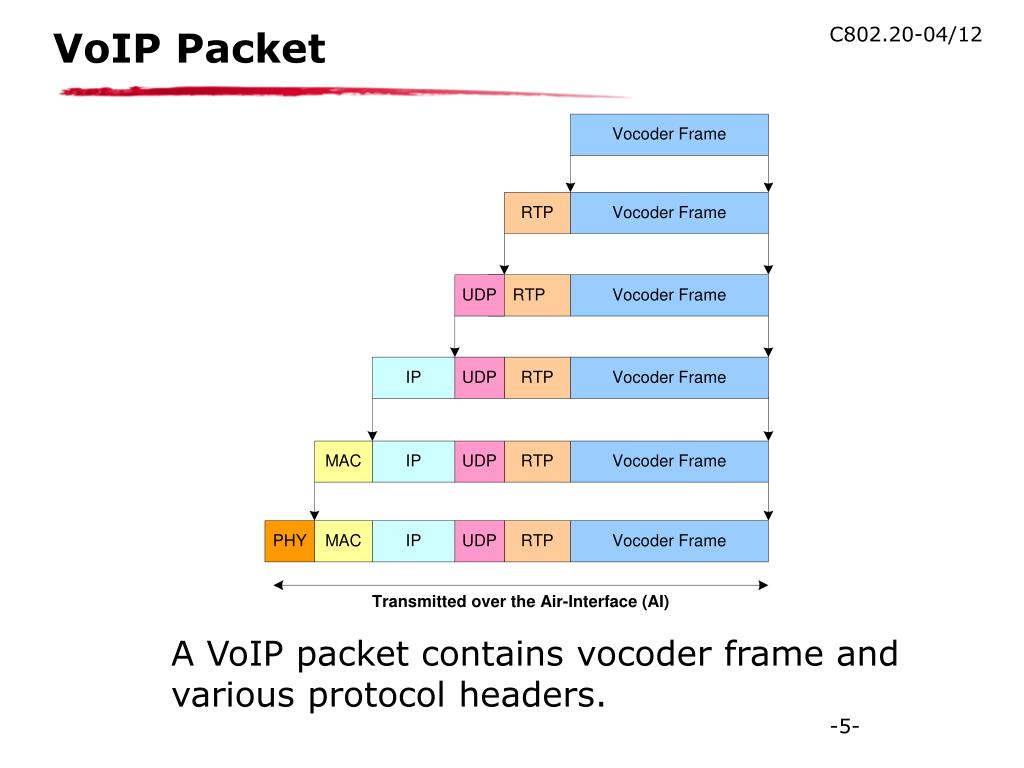 VoIP Packet

C802.20-04/12

Vocoder Frame

RTP Vocoder Frame

UDP RTP Vocoder Frame

IP UDP RTP Vocoder Frame

MAC IP UDP RTP Vocoder Frame

PHY MAC IP UDP RTP Vocoder Frame

Transmitted over the Air-Interface (AI)

A VoIP packet contains vocoder frame and various protocol headers.

-5-